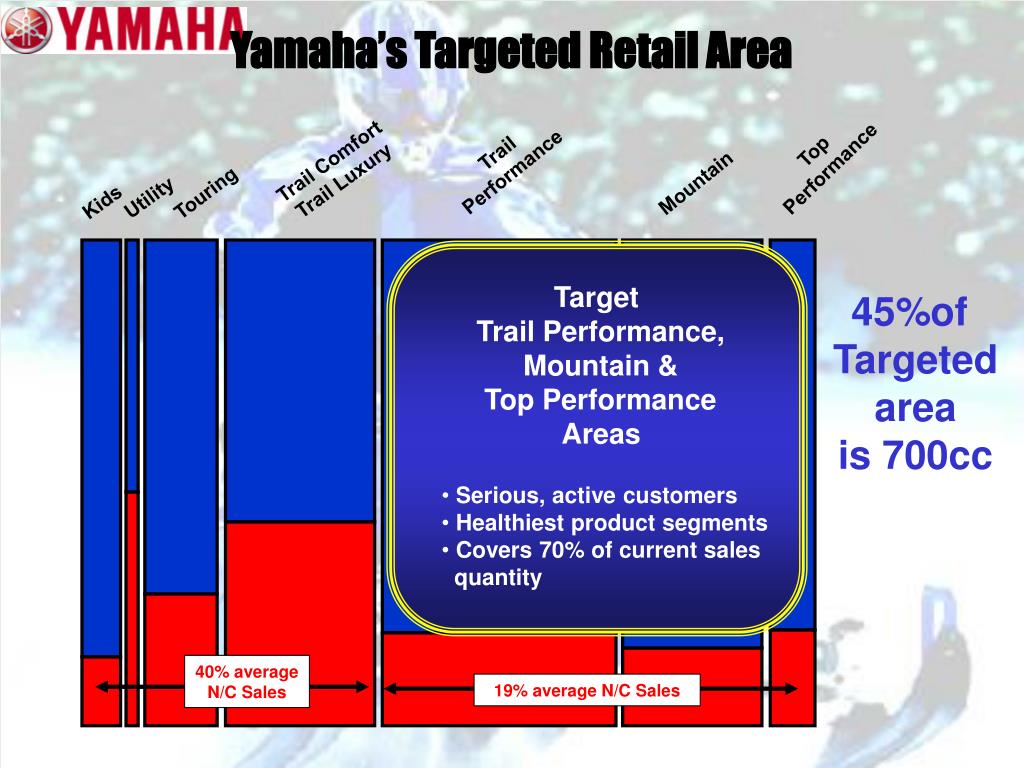 YAMAHA

Yamaha's Targeted Retail Area

Kids
Utility
Touring
Trail Comfort
Trail Luxury
Trail
Performance
Mountain
Top
Performance

Target
Trail Performance,
Mountain &
Top Performance
Areas

• Serious, active customers
• Healthiest product segments
• Covers 70% of current sales quantity

45%of
Targeted
area
is 700cc

40% average
N/C Sales

19% average N/C Sales